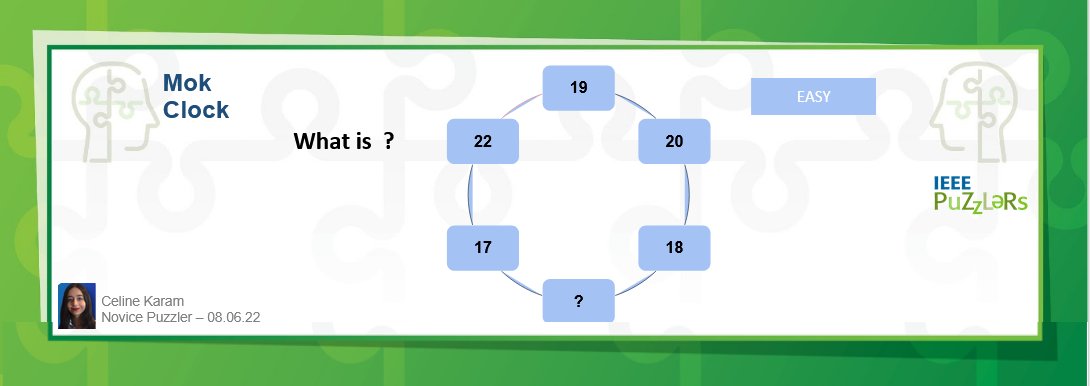 Mok
Clock

What is ?

19

22

20

17

18

?

EASY

IEEE
PuZzLəRs

Celine Karam
Novice Puzzler – 08.06.22